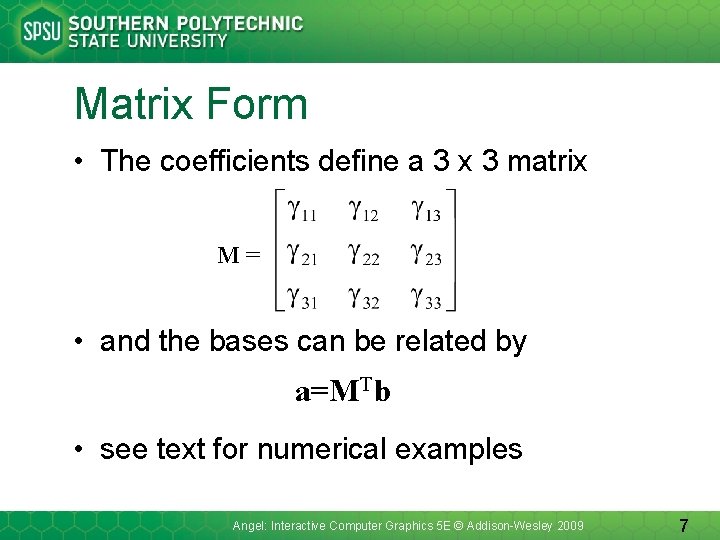 SPSU SOUTHERN POLYTECHNIC STATE UNIVERSITY

Matrix Form

• The coefficients define a 3 x 3 matrix

$\mathbf{M} = \begin{bmatrix} \gamma_{11} & \gamma_{12} & \gamma_{13} \\ \gamma_{21} & \gamma_{22} & \gamma_{23} \\ \gamma_{31} & \gamma_{32} & \gamma_{33} \end{bmatrix}$

• and the bases can be related by

$\mathbf{a}=\mathbf{M}^T\mathbf{b}$

• see text for numerical examples

Angel: Interactive Computer Graphics 5E © Addison-Wesley 2009

7